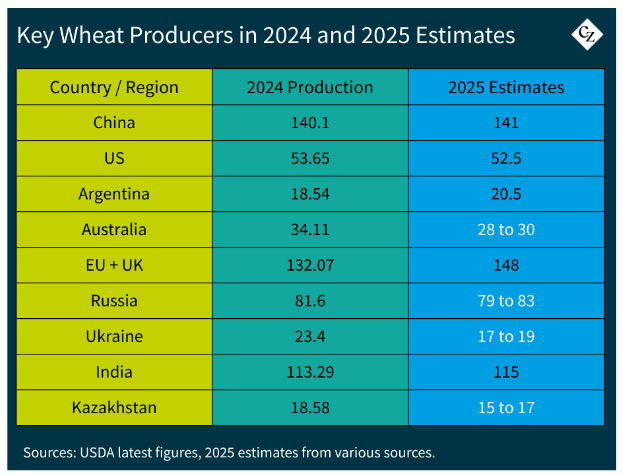 Key Wheat Producers in 2024 and 2025 Estimates

CZ

| Country / Region | 2024 Production | 2025 Estimates |
|---|---|---|
| China | 140.1 | 141 |
| US | 53.65 | 52.5 |
| Argentina | 18.54 | 20.5 |
| Australia | 34.11 | 28 to 30 |
| EU + UK | 132.07 | 148 |
| Russia | 81.6 | 79 to 83 |
| Ukraine | 23.4 | 17 to 19 |
| India | 113.29 | 115 |
| Kazakhstan | 18.58 | 15 to 17 |

Sources: USDA latest figures, 2025 estimates from various sources.